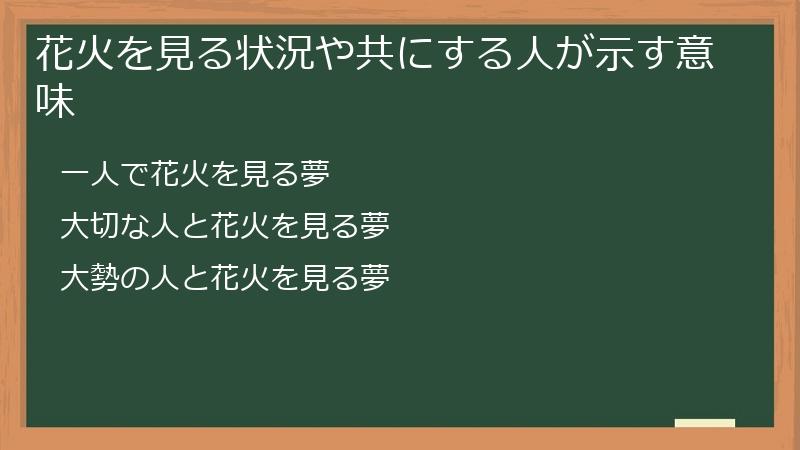 花火を見る状況や共にする人が示す意味

一人で花火を見る夢

大切な人と花火を見る夢

大勢の人と花火を見る夢